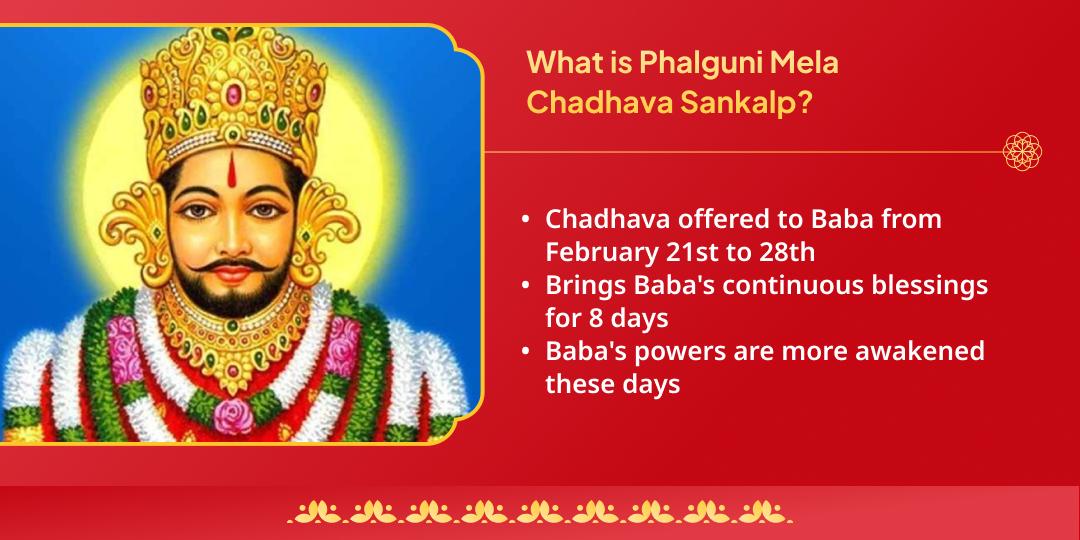 What is Phalguni Mela Chadhava Sankalp?

• Chadhava offered to Baba from February 21st to 28th
• Brings Baba's continuous blessings for 8 days
• Baba's powers are more awakened these days